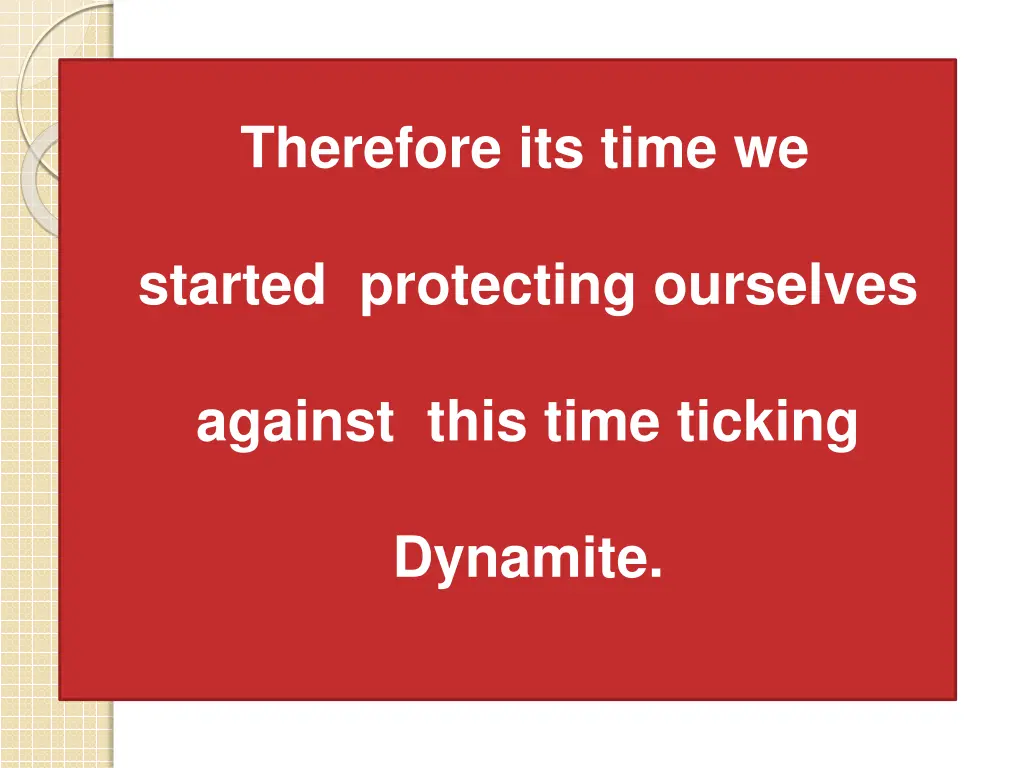 Therefore its time we

started protecting ourselves

against this time ticking

Dynamite.